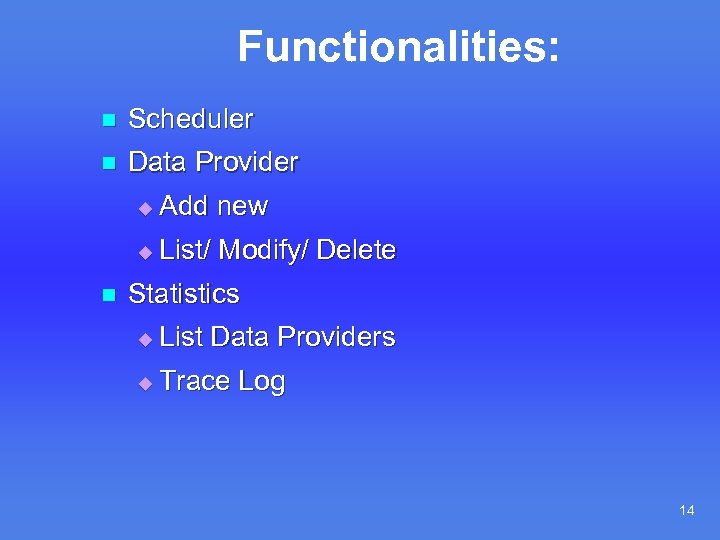 Functionalities:

- Scheduler
- Data Provider
  - Add new
  - List/ Modify/ Delete
- Statistics
  - List Data Providers
  - Trace Log

14